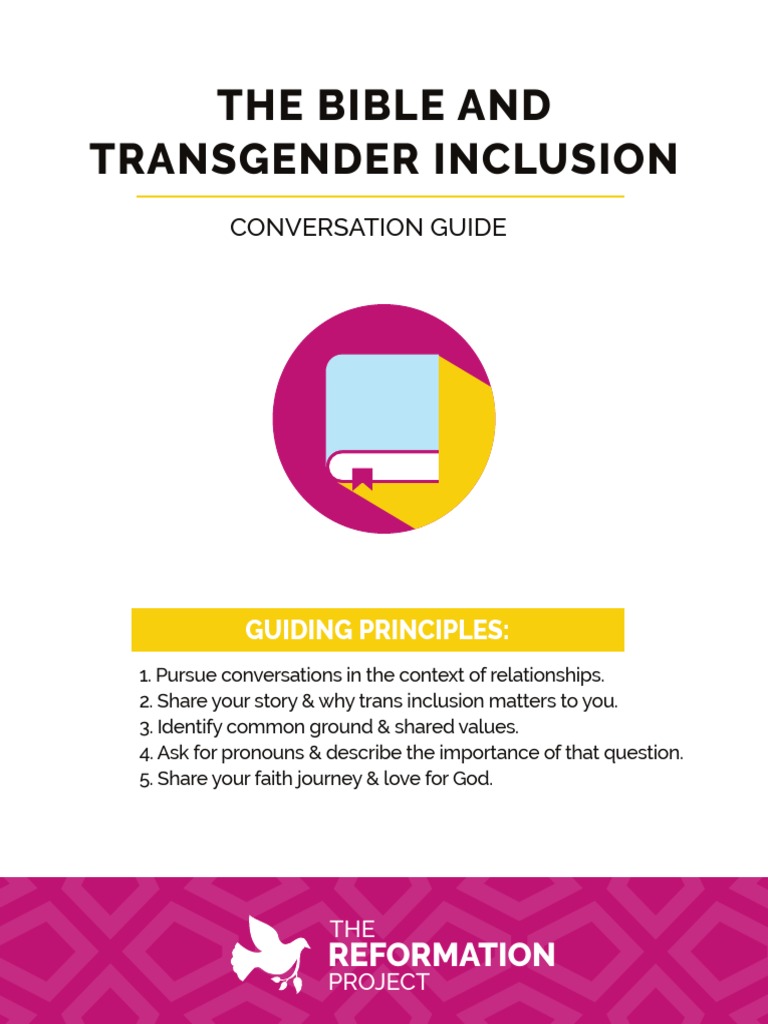 THE BIBLE AND TRANSGENDER INCLUSION

CONVERSATION GUIDE

GUIDING PRINCIPLES:

1. Pursue conversations in the context of relationships.
2. Share your story & why trans inclusion matters to you.
3. Identify common ground & shared values.
4. Ask for pronouns & describe the importance of that question.
5. Share your faith journey & love for God.

THE
REFORMATION
PROJECT